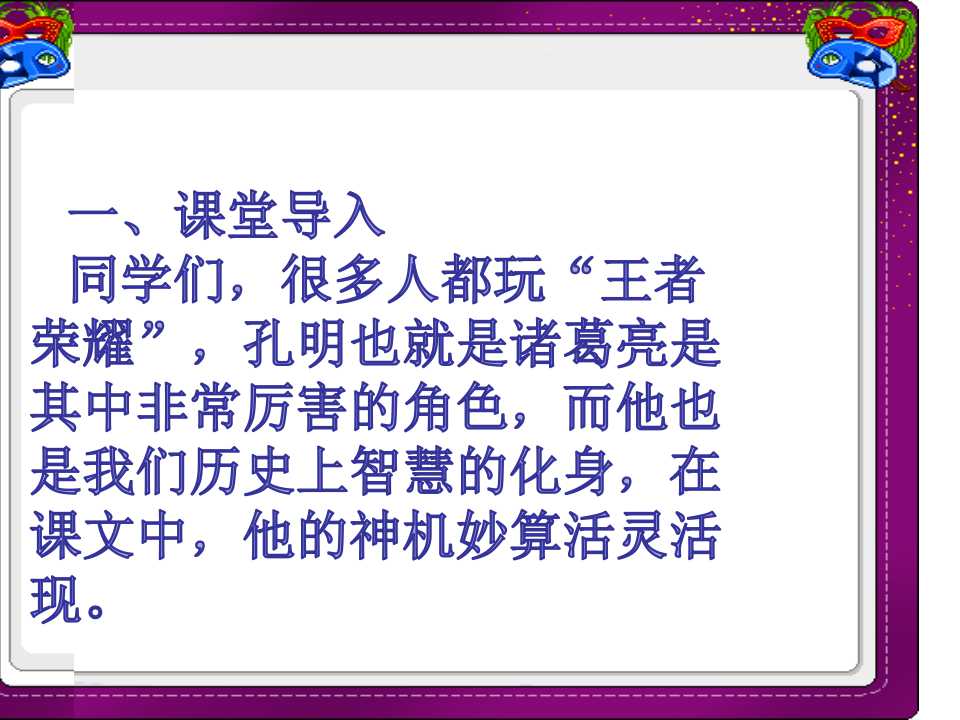 一、课堂导入

同学们，很多人都玩“王者荣耀”，孔明也就是诸葛亮是其中非常厉害的角色，而他也是我们历史上智慧的化身，在课文中，他的神机妙算活灵活现。